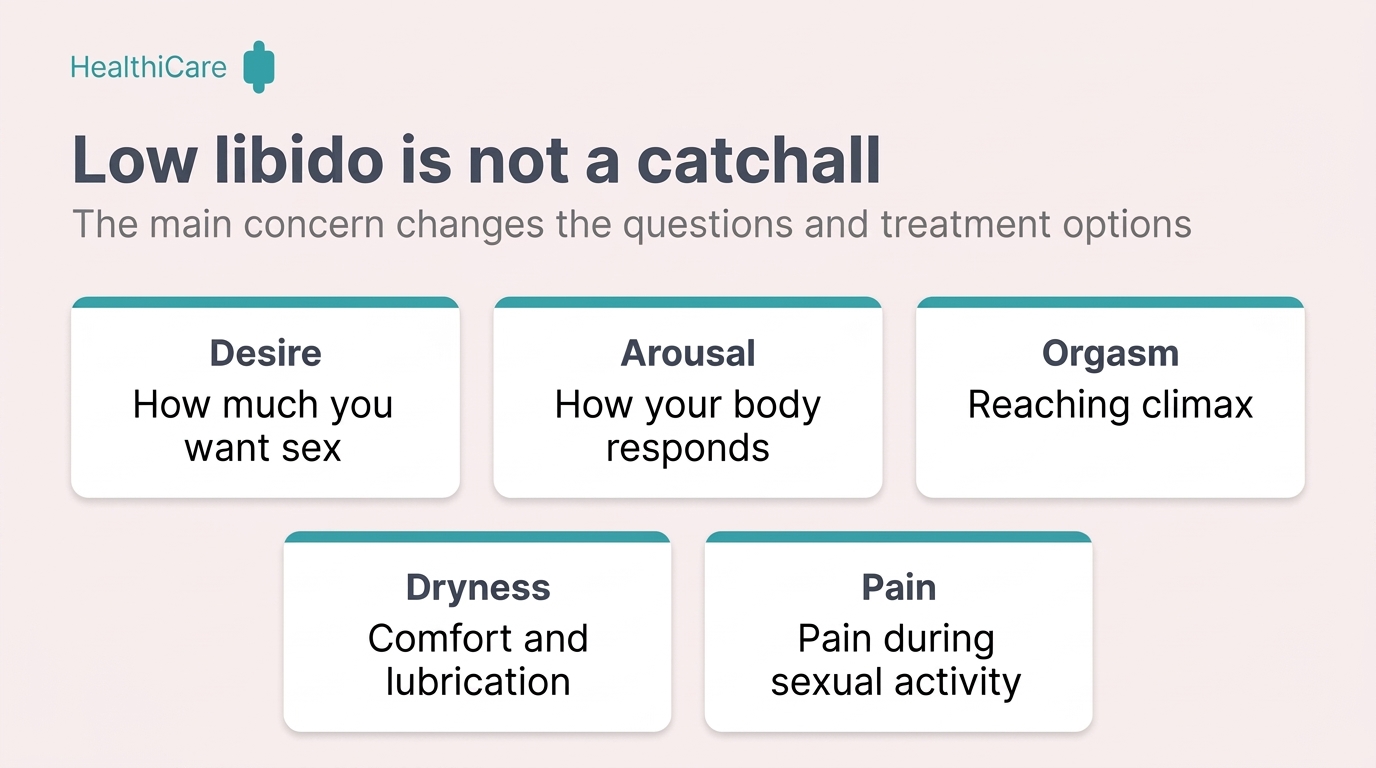 HealthiCare

Low libido is not a catchall

The main concern changes the questions and treatment options

Desire
How much you want sex

Arousal
How your body responds

Orgasm
Reaching climax

Dryness
Comfort and lubrication

Pain
Pain during sexual activity